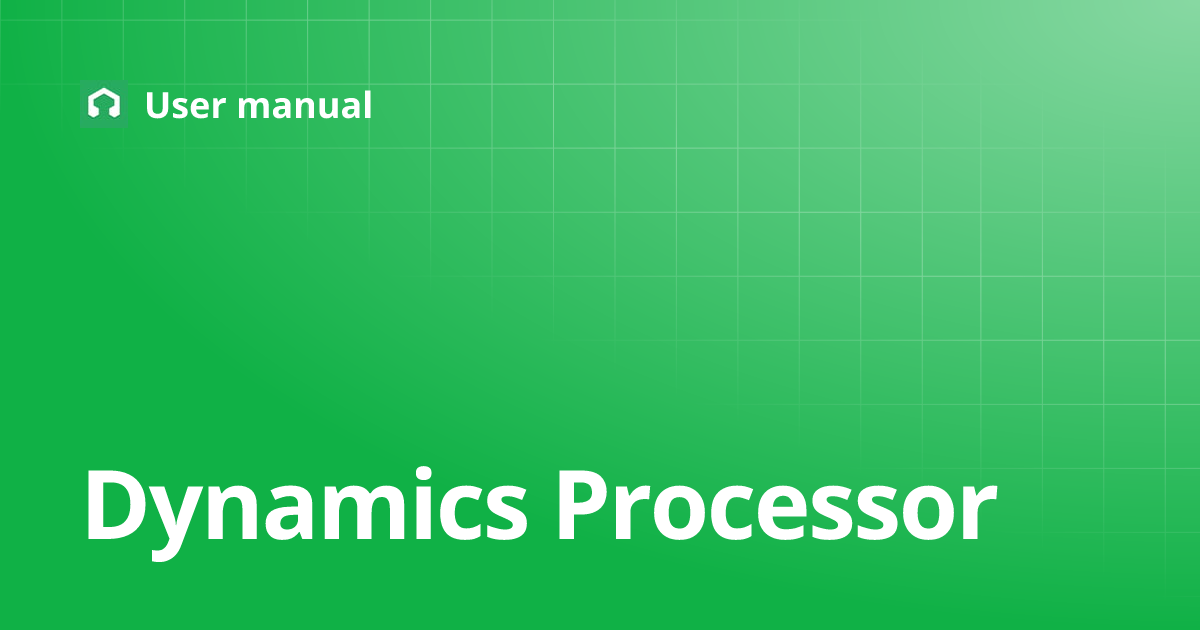 User manual

Dynamics Processor